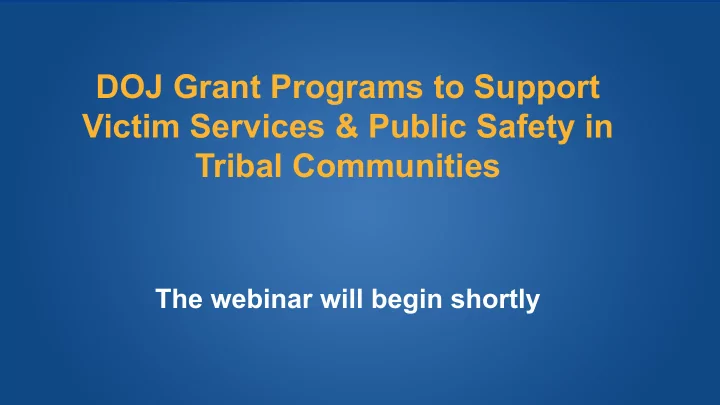 DOJ Grant Programs to Support Victim Services & Public Safety in Tribal Communities

The webinar will begin shortly